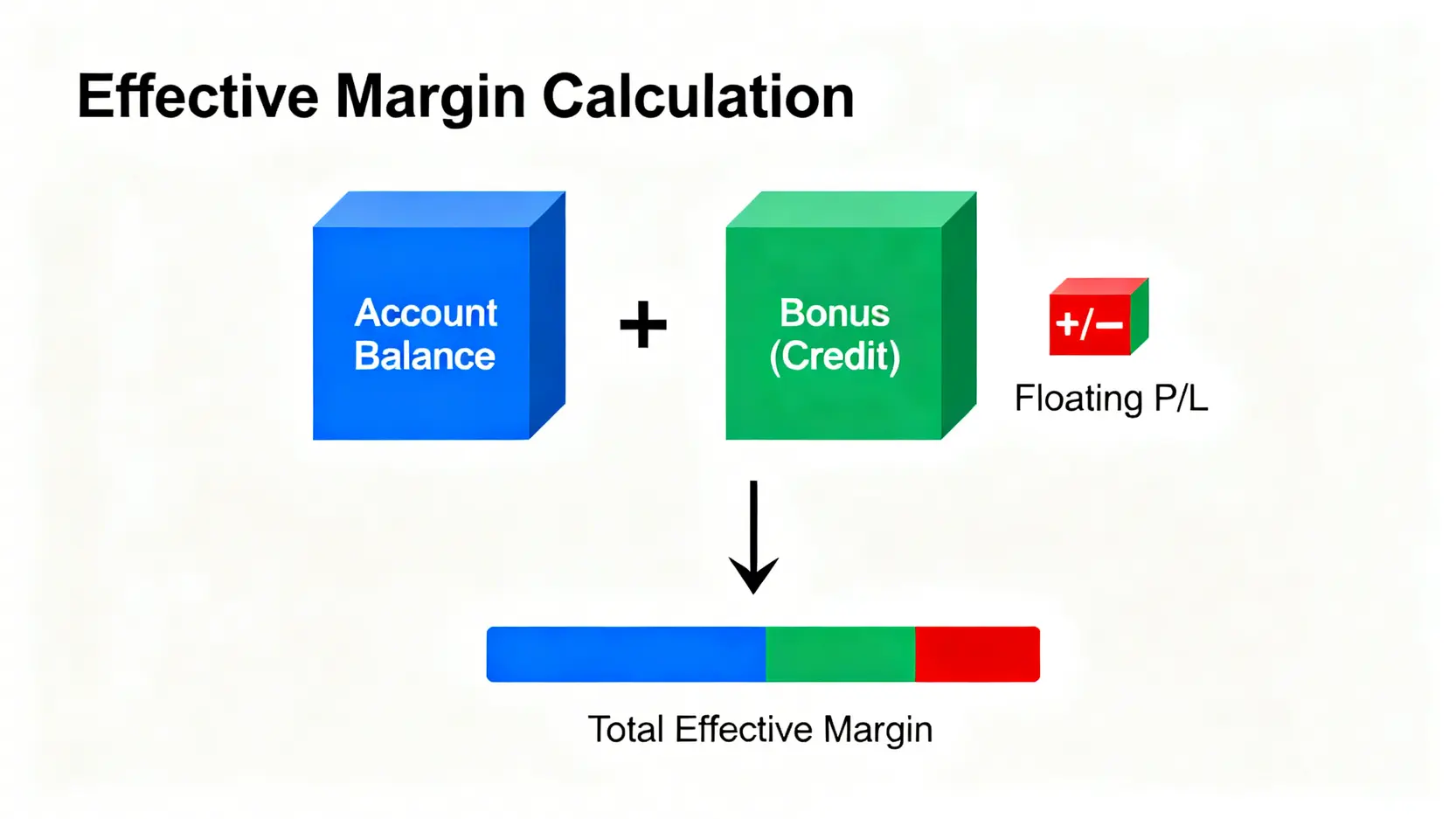 Effective Margin Calculation

Account Balance

+

Bonus (Credit)

+/−

Floating P/L

Total Effective Margin